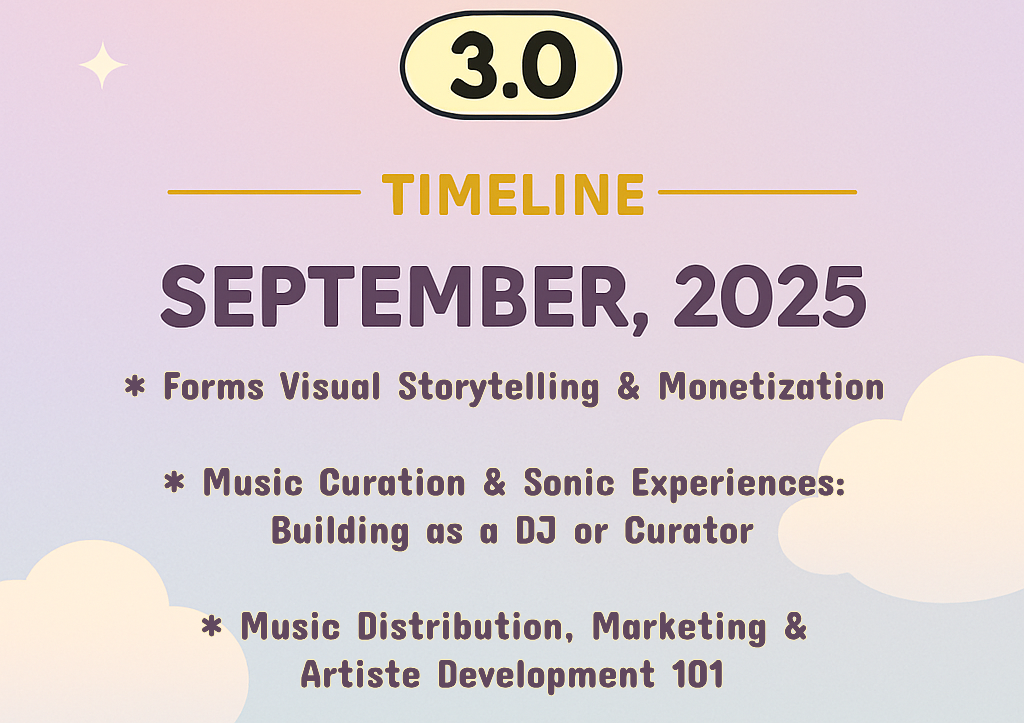 3.0

TIMELINE

SEPTEMBER, 2025

* Forms Visual Storytelling & Monetization

* Music Curation & Sonic Experiences: Building as a DJ or Curator

* Music Distribution, Marketing & Artiste Development 101